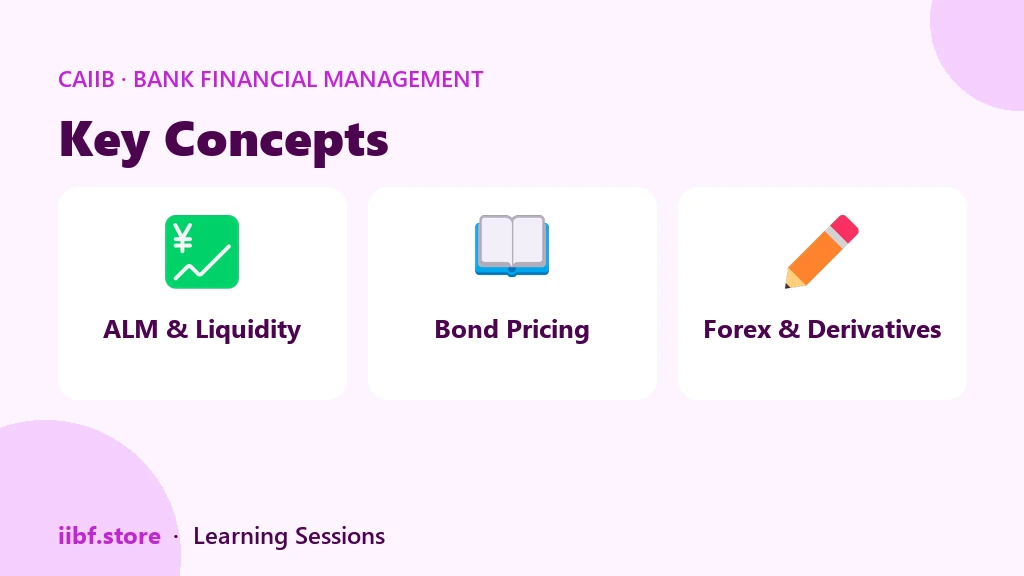 CAIIB · BANK FINANCIAL MANAGEMENT

Key Concepts

¥

ALM & Liquidity

Bond Pricing

Forex & Derivatives

iibf.store · Learning Sessions